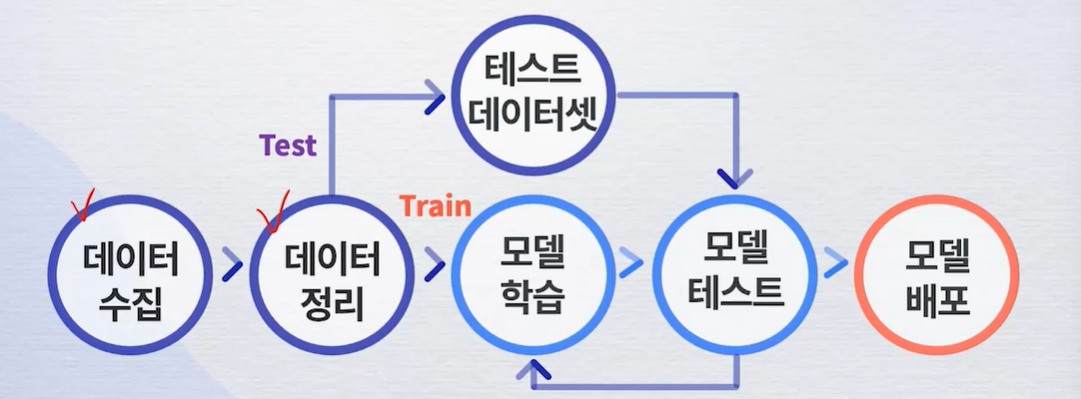 테스트
데이터셋

Test

Train

데이터
수집

데이터
정리

모델
학습

모델
테스트

모델
배포